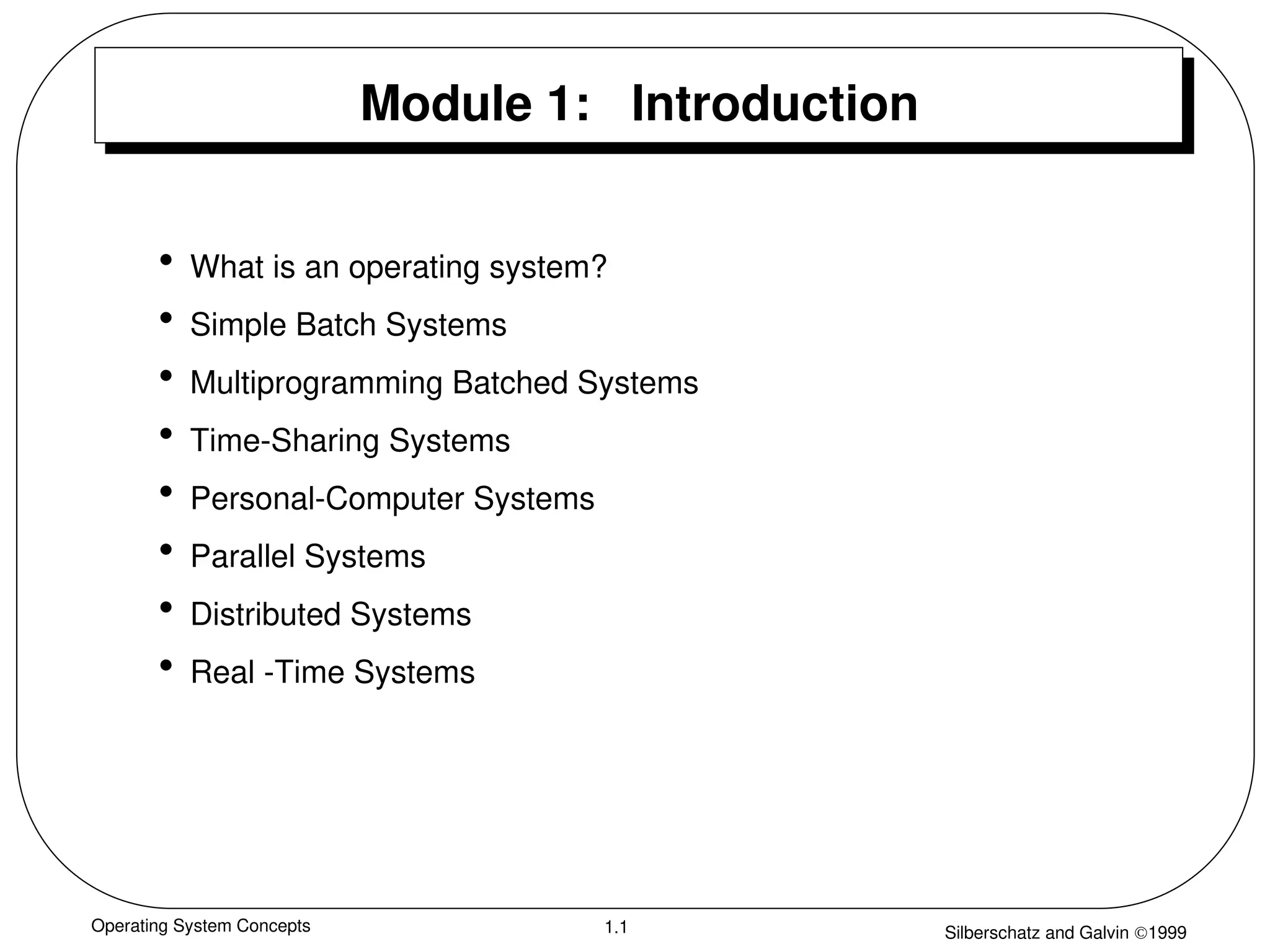 Module 1: Introduction

• What is an operating system?
• Simple Batch Systems
• Multiprogramming Batched Systems
• Time-Sharing Systems
• Personal-Computer Systems
• Parallel Systems
• Distributed Systems
• Real -Time Systems

Operating System Concepts

1.1

Silberschatz and Galvin ©1999